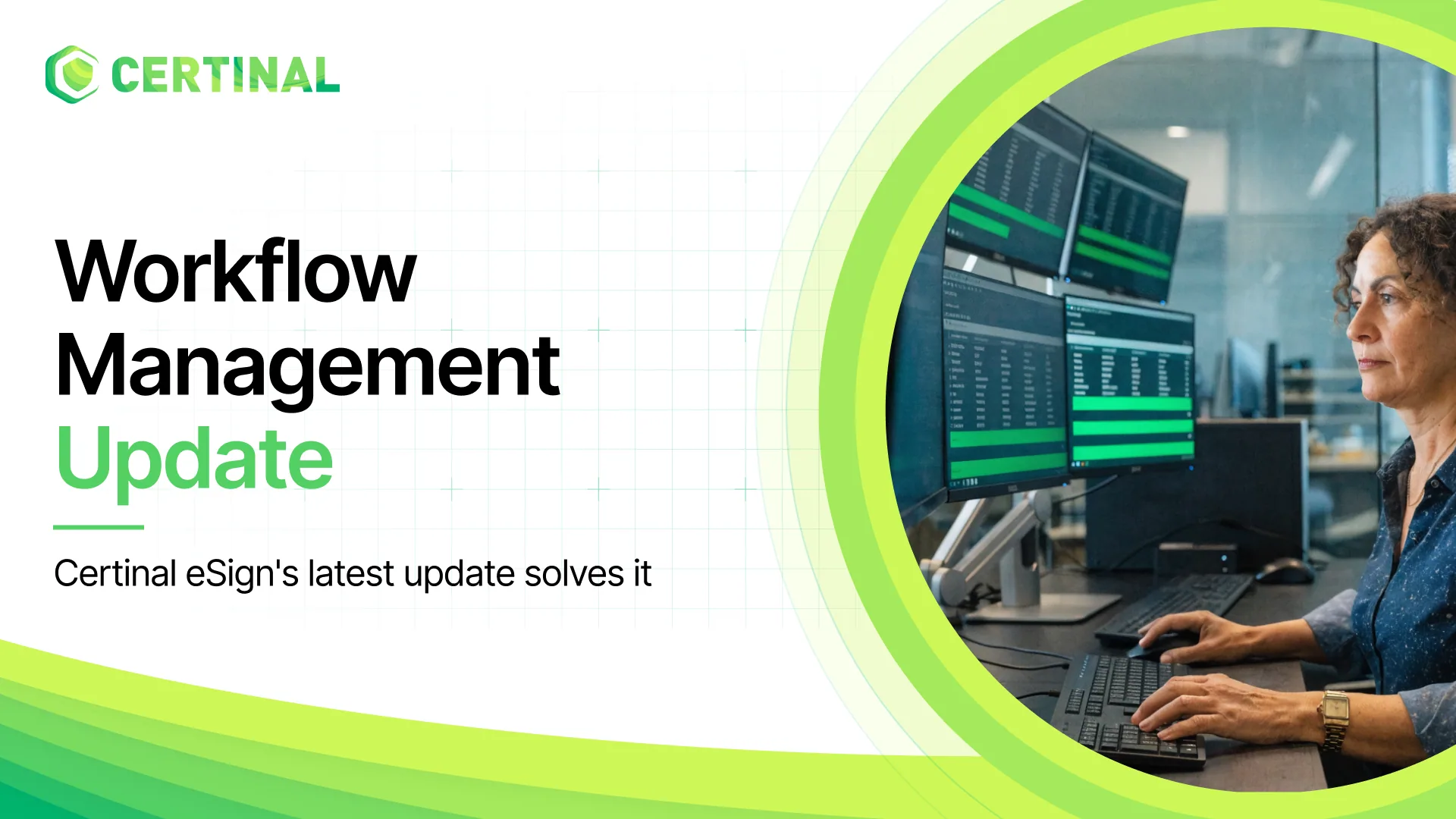 CERTINAL

Workflow Management Update

Certinal eSign's latest update solves it